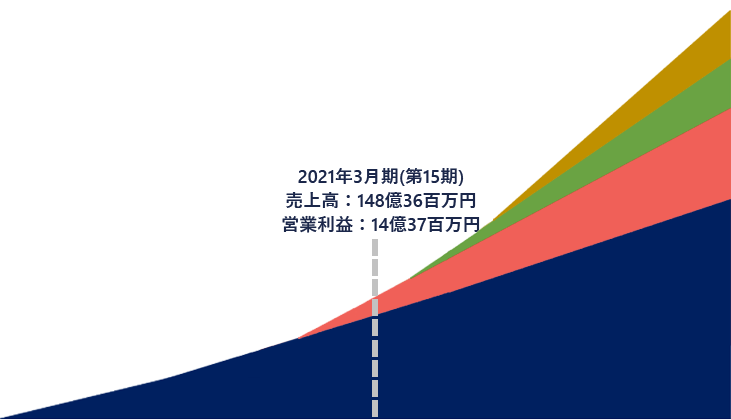 2021年3月期(第15期)
売上高：148億36百万円
営業利益：14億37百万円